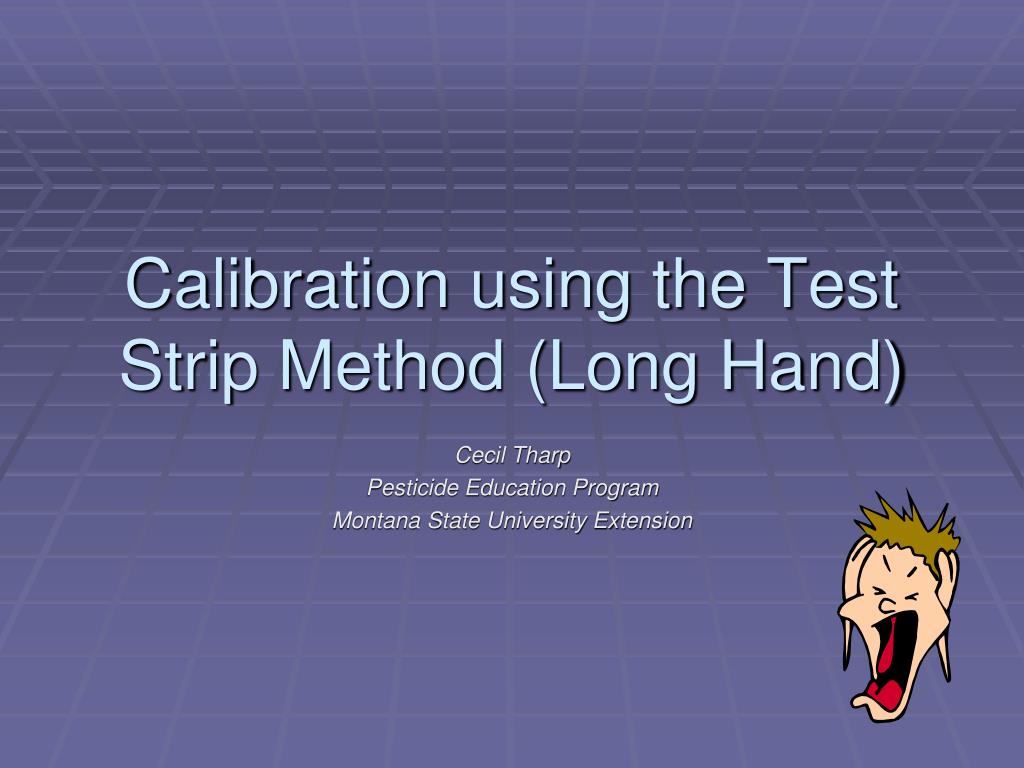 Calibration using the Test Strip Method (Long Hand)

Cecil Tharp
Pesticide Education Program
Montana State University Extension